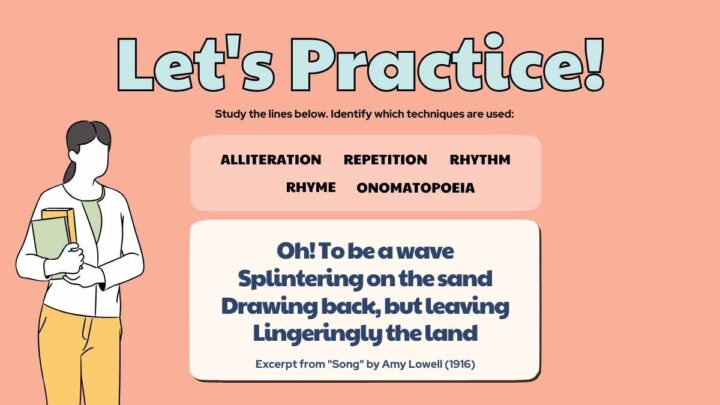 Let's Practice!

Study the lines below. Identify which techniques are used:

ALLITERATION REPETITION RHYTHM
RHYME ONOMATOPOEIA

Oh! To be a wave
Splintering on the sand
Drawing back, but leaving
Lingeringly the land

Excerpt from "Song" by Amy Lowell (1916)